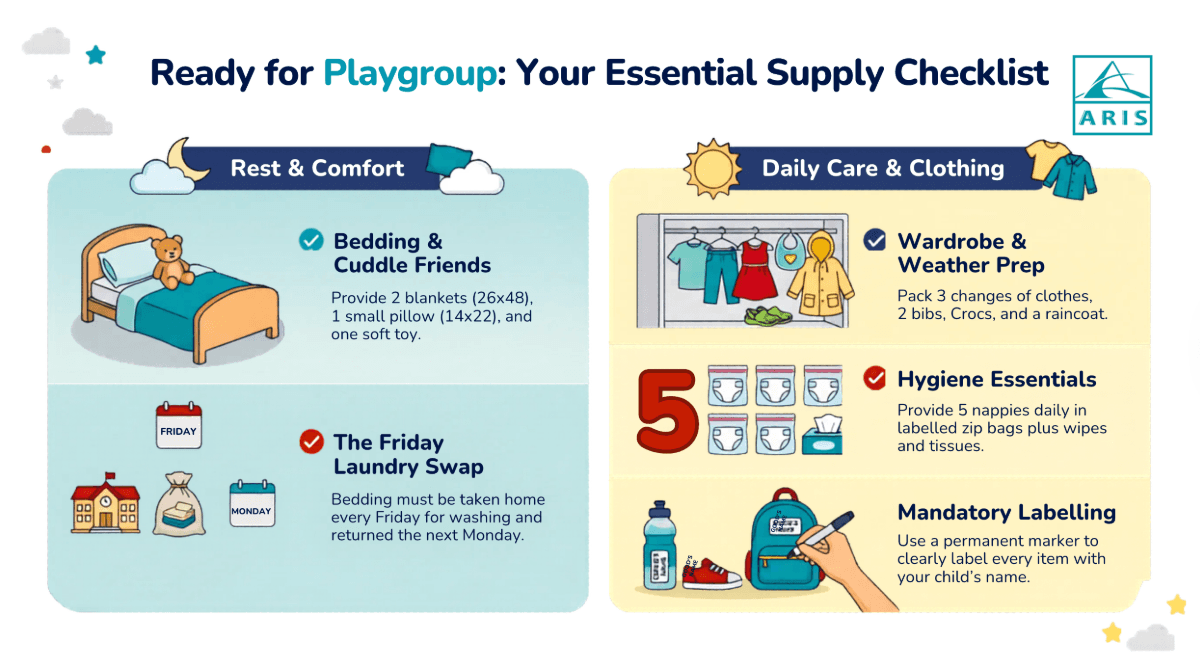 Ready for Playgroup: Your Essential Supply Checklist

ARIS

Rest & Comfort

Bedding & Cuddle Friends

Provide 2 blankets (26x48), 1 small pillow (14x22), and one soft toy.

FRIDAY

MONDAY

The Friday Laundry Swap

Bedding must be taken home every Friday for washing and returned the next Monday.

Daily Care & Clothing

Wardrobe & Weather Prep

Pack 3 changes of clothes, 2 bibs, Crocs, and a raincoat.

5

Hygiene Essentials

Provide 5 nappies daily in labelled zip bags plus wipes and tissues.

Mandatory Labelling

Use a permanent marker to clearly label every item with your child's name.